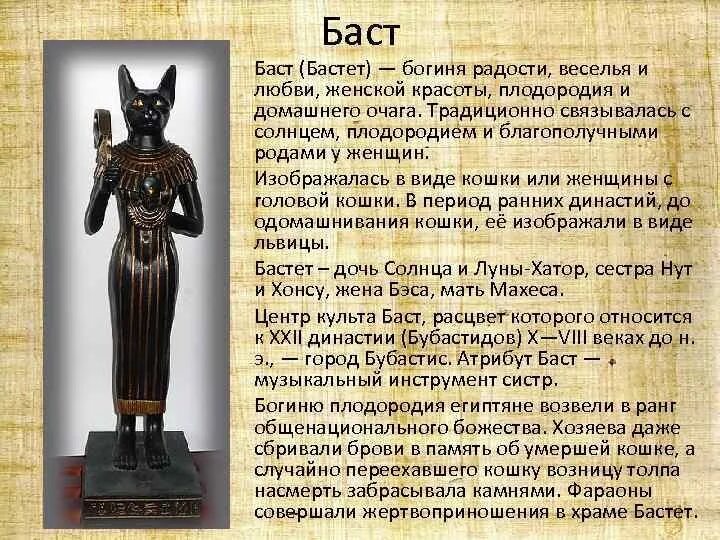 Баст

Баст (Бастет) — богиня радости, веселья и любви, женской красоты, плодородия и домашнего очага. Традиционно связывалась с солнцем, плодородием и благополучными родами у женщин.

Изображалась в виде кошки или женщины с головой кошки. В период ранних династий, до одомашнивания кошки, её изображали в виде львицы.

Бастет – дочь Солнца и Луны-Хатор, сестра Нут и Хонсу, жена Бэса, мать Махеса.

Центр культа Баст, расцвет которого относится к XXII династии (Бубастидов) X—VIII веках до н. э., — город Бубастис. Атрибут Баст — музыкальный инструмент систр.

Богиню плодородия египтяне возвели в ранг общенационального божества. Хозяева даже сбривали брови в память об умершей кошке, а случайно переехавшего кошку возницу толпа насмерть забрасывала камнями. Фараоны совершали жертвоприношения в храме Бастет.